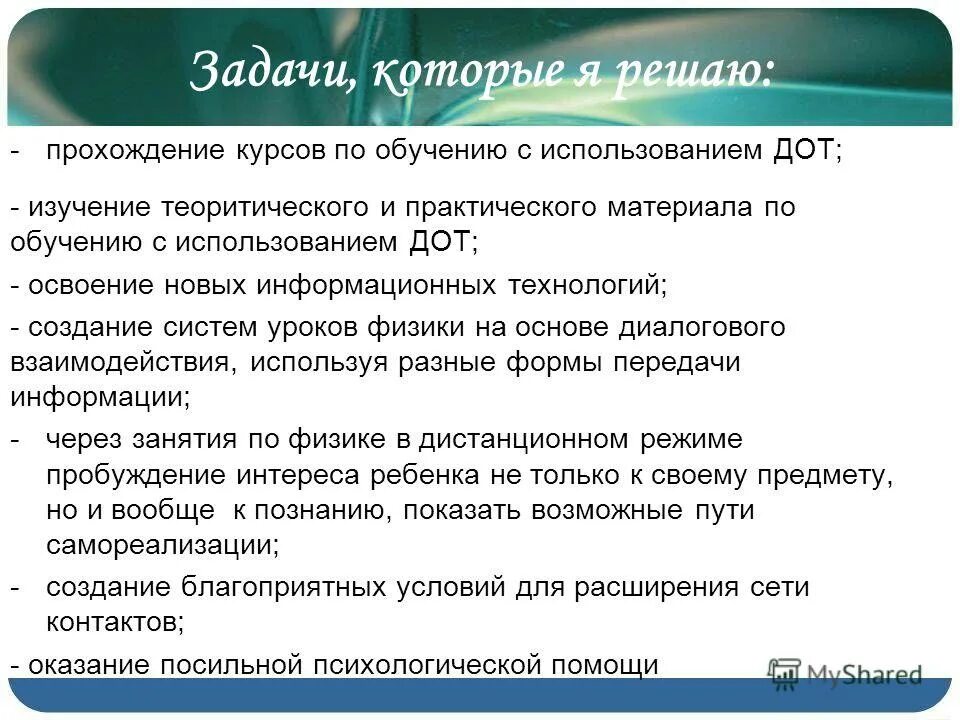 Задачи, которые я решаю:

- прохождение курсов по обучению с использованием ДОТ;

- изучение теоритического и практического материала по обучению с использованием ДОТ;

- освоение новых информационных технологий;

- создание систем уроков физики на основе диалогового взаимодействия, используя разные формы передачи информации;

- через занятия по физике в дистанционном режиме пробуждение интереса ребенка не только к своему предмету, но и вообще к познанию, показать возможные пути самореализации;

- создание благоприятных условий для расширения сети контактов;

- оказание посильной психологической помощи

MyShared